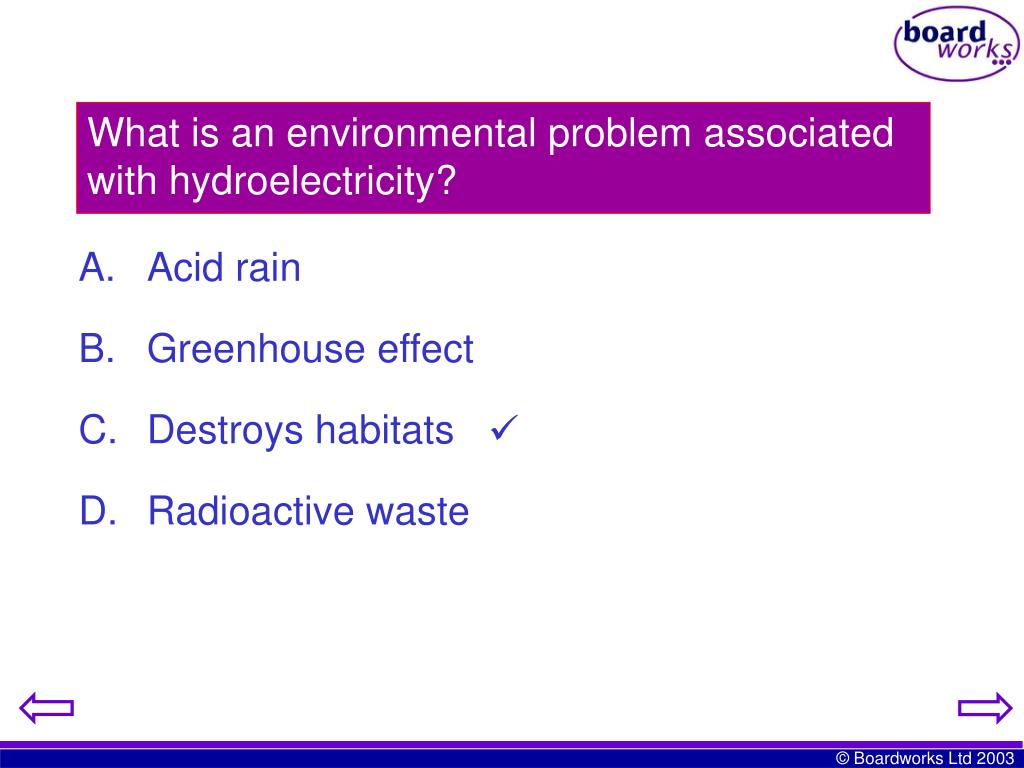 board works

What is an environmental problem associated with hydroelectricity?

A. Acid rain

B. Greenhouse effect

C. Destroys habitats ✓

D. Radioactive waste

⇦ ⇨

© Boardworks Ltd 2003